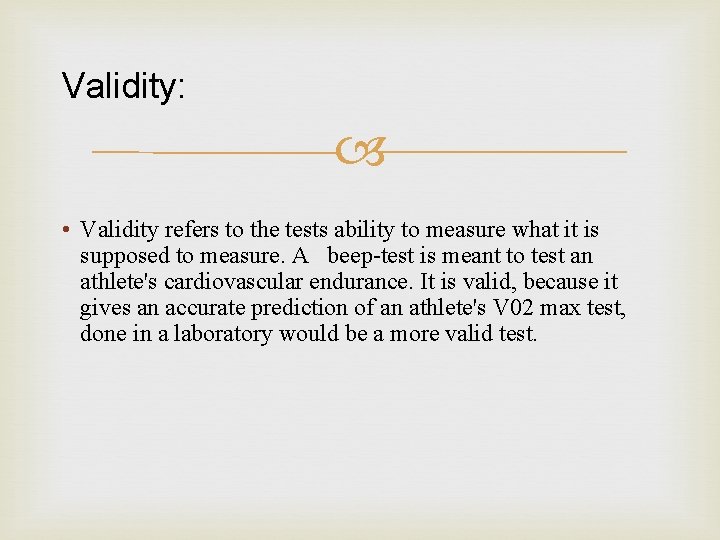 Validity:

• Validity refers to the tests ability to measure what it is supposed to measure. A beep-test is meant to test an athlete's cardiovascular endurance. It is valid, because it gives an accurate prediction of an athlete's V02 max test, done in a laboratory would be a more valid test.